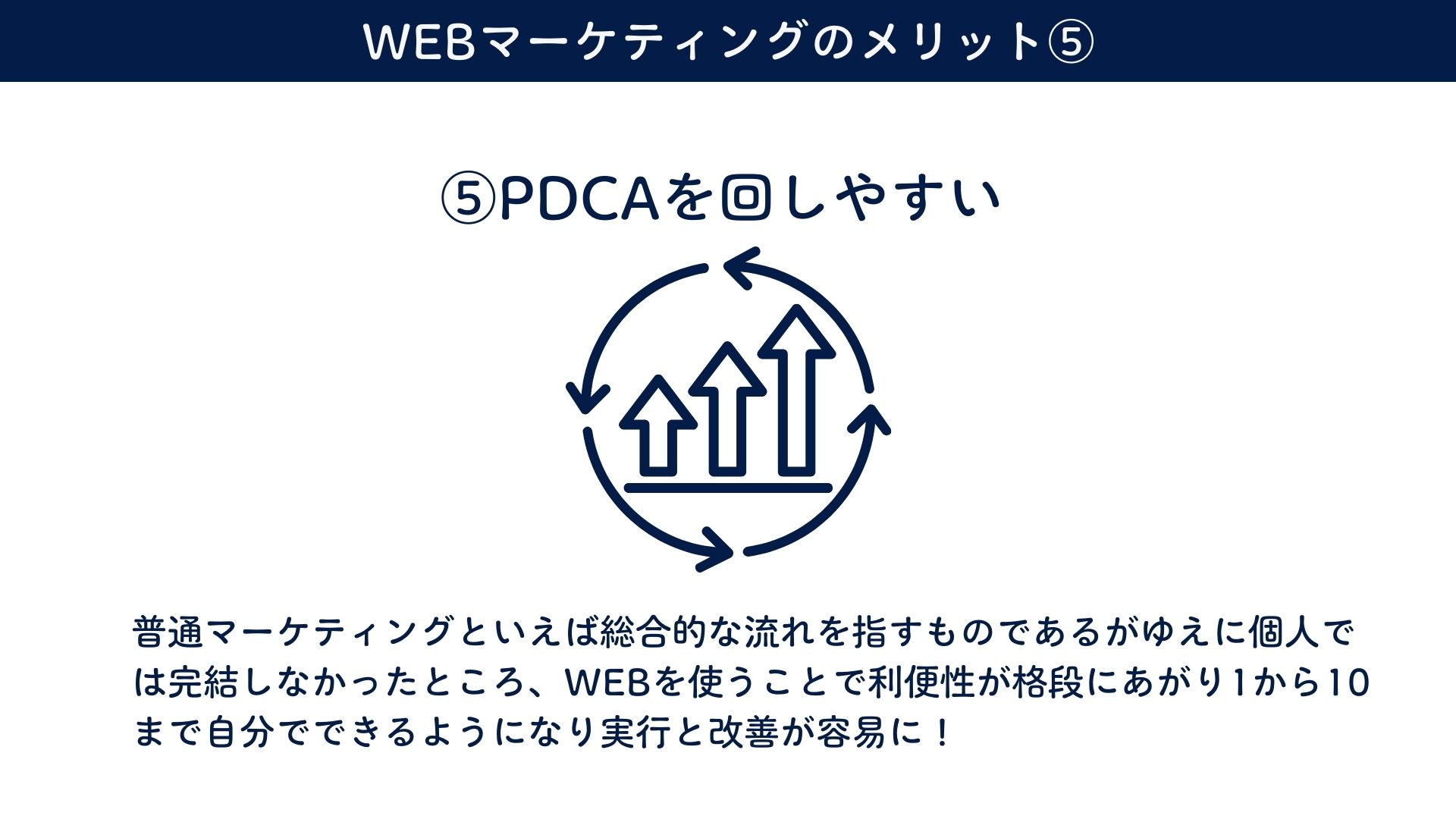 WEBマーケティングのメリット⑤

⑤PDCAを回しやすい

普通マーケティングといえば総合的な流れを指すものであるがゆえに個人では完結しなかったところ、WEBを使うことで利便性が格段にあがり1から10まで自分でできるようになり実行と改善が容易に！